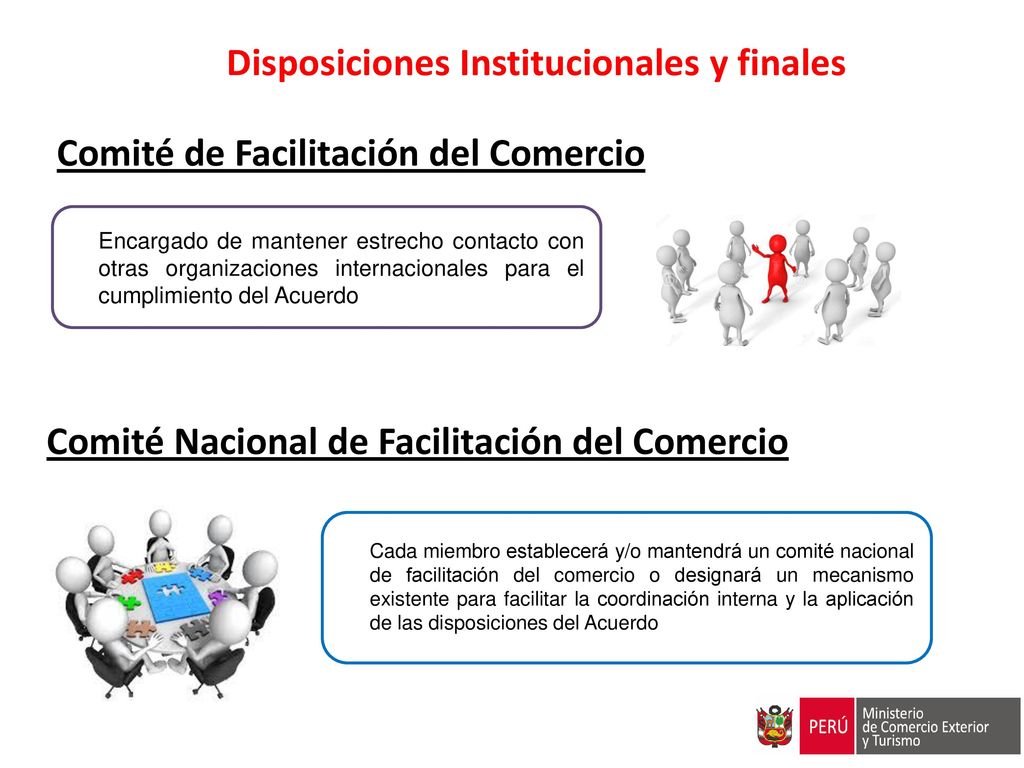 Disposiciones Institucionales y finales

Comité de Facilitación del Comercio

Encargado de mantener estrecho contacto con otras organizaciones internacionales para el cumplimiento del Acuerdo

Comité Nacional de Facilitación del Comercio

Cada miembro establecerá y/o mantendrá un comité nacional de facilitación del comercio o designará un mecanismo existente para facilitar la coordinación interna y la aplicación de las disposiciones del Acuerdo

PERÚ Ministerio de Comercio Exterior y Turismo